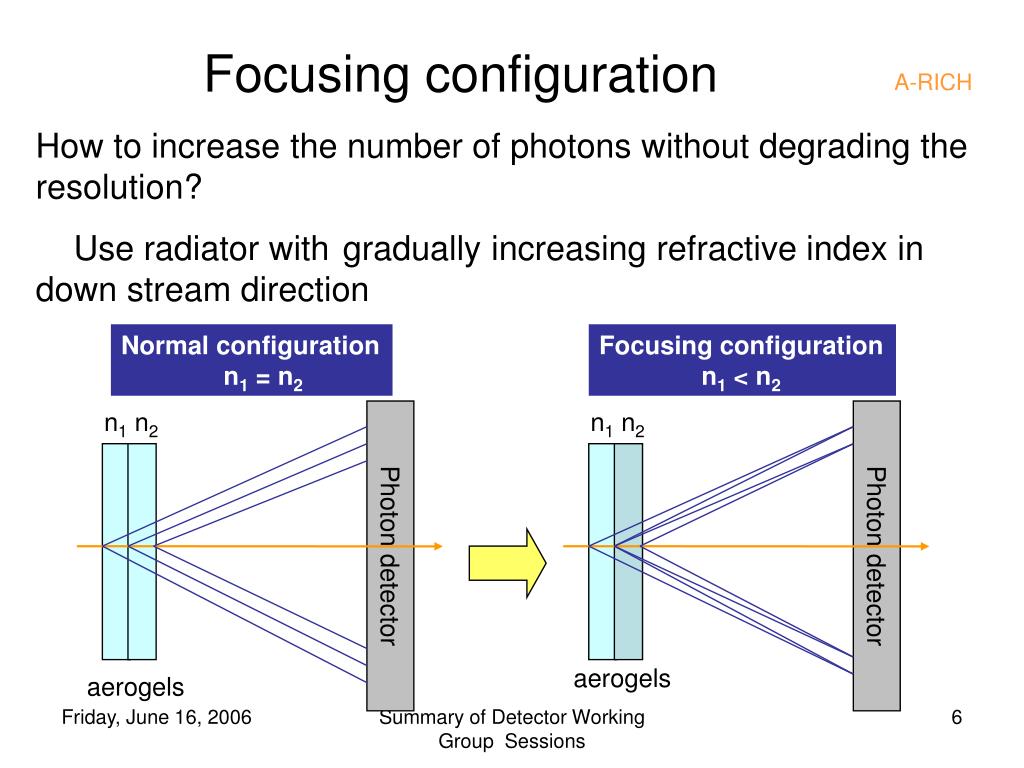 Focusing configuration

A-RICH

How to increase the number of photons without degrading the resolution?

Use radiator with gradually increasing refractive index in down stream direction

Normal configuration
$n_1 = n_2$

$n_1$ $n_2$

Photon detector

aerogels

Focusing configuration
$n_1 < n_2$

$n_1$ $n_2$

Photon detector

aerogels

Friday, June 16, 2006

Summary of Detector Working Group Sessions

6